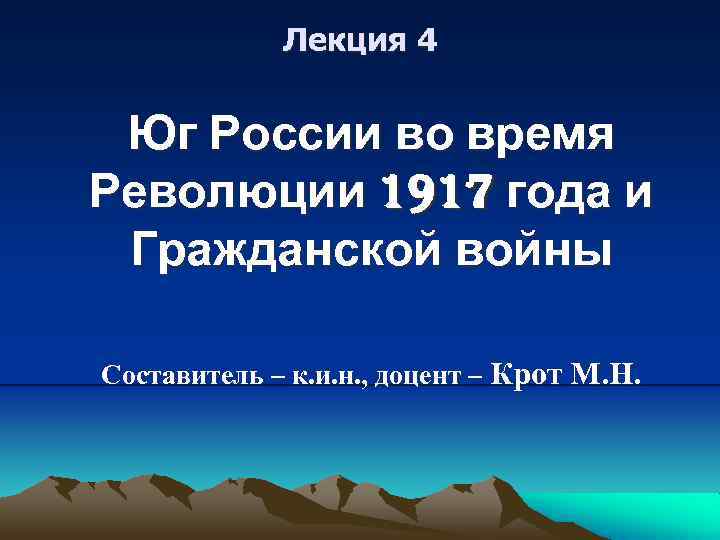 Лекция 4

Юг России во время Революции 1917 года и Гражданской войны

Составитель – к.и.н., доцент – Крот М.Н.